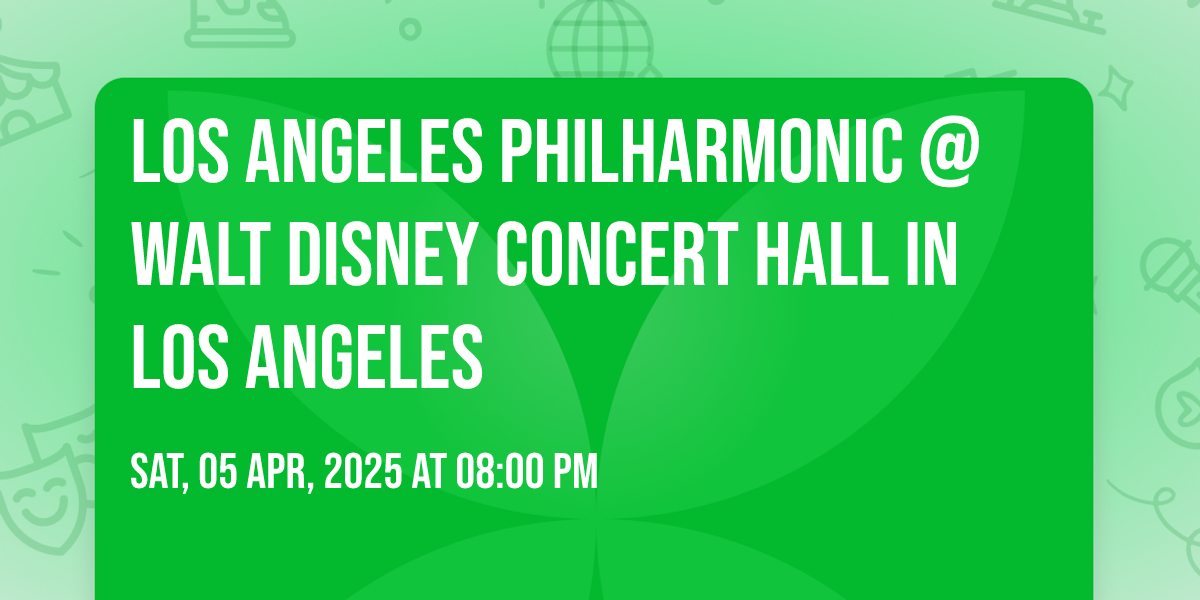 LOS ANGELES PHILHARMONIC @ WALT DISNEY CONCERT HALL IN LOS ANGELES

SAT, 05 APR, 2025 AT 08:00 PM